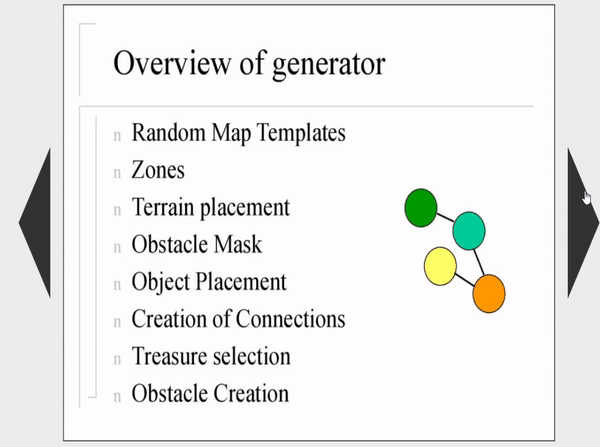 Overview of generator

n Random Map Templates
n Zones
n Terrain placement
n Obstacle Mask
n Object Placement
n Creation of Connections
n Treasure selection
n Obstacle Creation